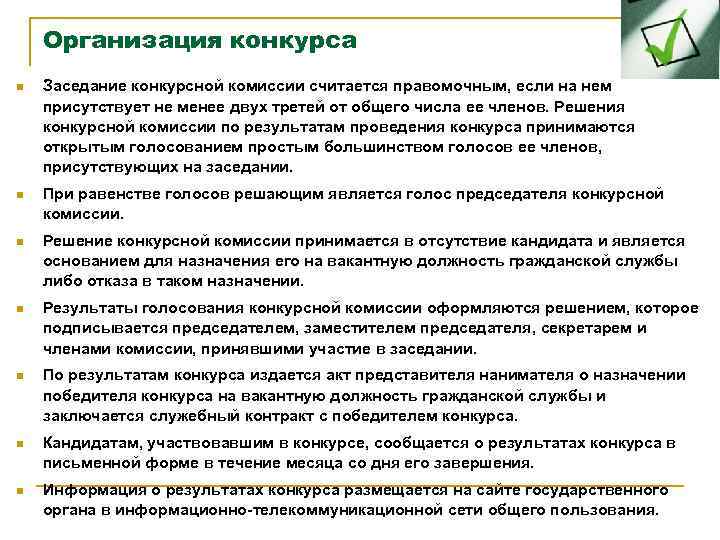 Организация конкурса

Заседание конкурсной комиссии считается правомочным, если на нем присутствует не менее двух третей от общего числа ее членов. Решения конкурсной комиссии по результатам проведения конкурса принимаются открытым голосованием простым большинством голосов ее членов, присутствующих на заседании.

При равенстве голосов решающим является голос председателя конкурсной комиссии.

Решение конкурсной комиссии принимается в отсутствие кандидата и является основанием для назначения его на вакантную должность гражданской службы либо отказа в таком назначении.

Результаты голосования конкурсной комиссии оформляются решением, которое подписывается председателем, заместителем председателя, секретарем и членами комиссии, принявшими участие в заседании.

По результатам конкурса издается акт представителя нанимателя о назначении победителя конкурса на вакантную должность гражданской службы и заключается служебный контракт с победителем конкурса.

Кандидатам, участвовавшим в конкурсе, сообщается о результатах конкурса в письменной форме в течение месяца со дня его завершения.

Информация о результатах конкурса размещается на сайте государственного органа в информационно-телекоммуникационной сети общего пользования.